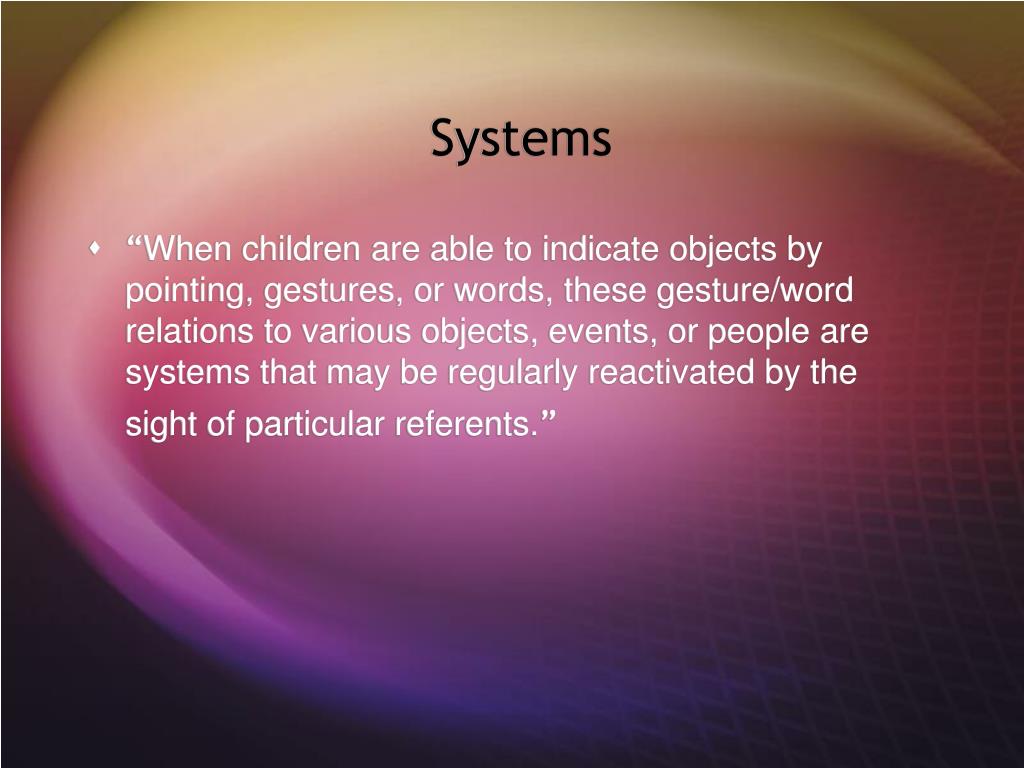 Systems

“When children are able to indicate objects by pointing, gestures, or words, these gesture/word relations to various objects, events, or people are systems that may be regularly reactivated by the sight of particular referents.”